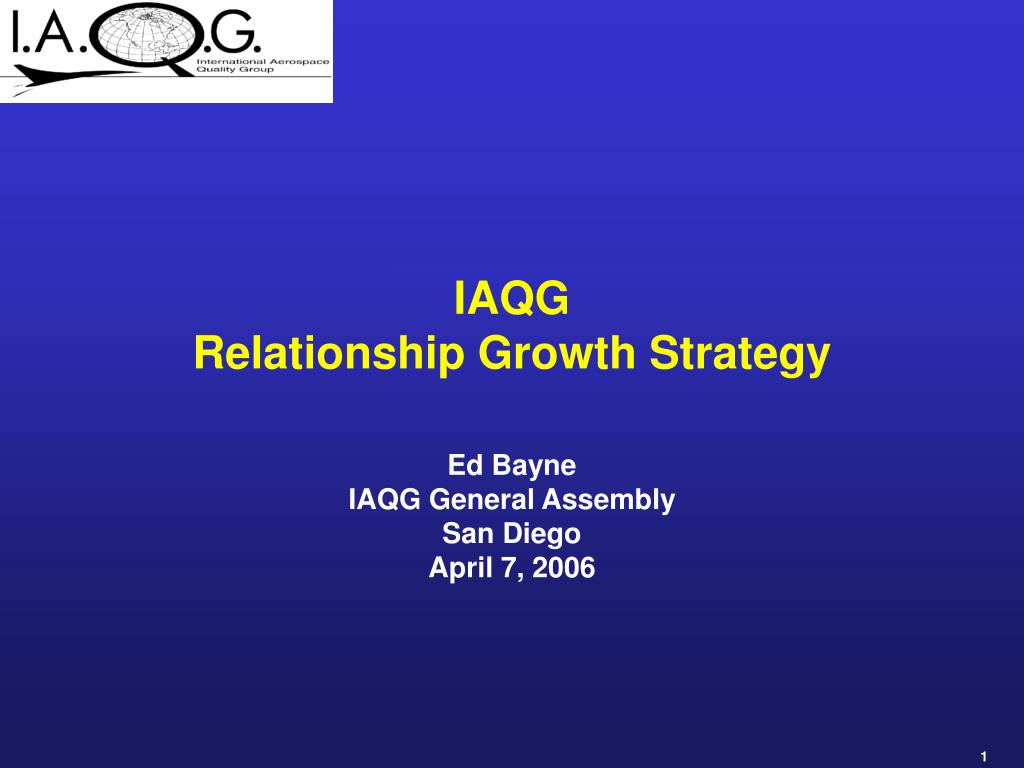 I.A.Q.G.
International Aerospace Quality Group

IAQG
Relationship Growth Strategy

Ed Bayne
IAQG General Assembly
San Diego
April 7, 2006

1